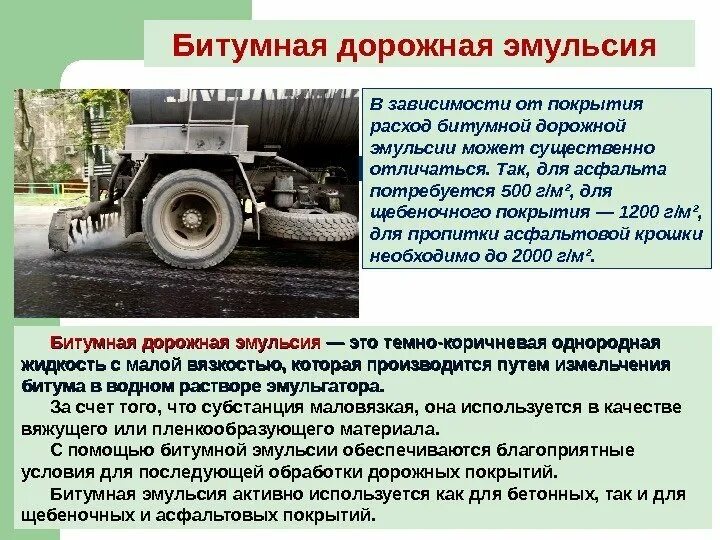 Битумная дорожная эмульсия

В зависимости от покрытия расход битумной дорожной эмульсии может существенно отличаться. Так, для асфальта потребуется 500 г/м², для щебеночного покрытия — 1200 г/м², для пропитки асфальтовой крошки необходимо до 2000 г/м².

Битумная дорожная эмульсия — это темно-коричневая однородная жидкость с малой вязкостью, которая производится путем измельчения битума в водном растворе эмульгатора.

За счет того, что субстанция маловязкая, она используется в качестве вяжущего или пленкообразующего материала.

С помощью битумной эмульсии обеспечиваются благоприятные условия для последующей обработки дорожных покрытий.

Битумная эмульсия активно используется как для бетонных, так и для щебеночных и асфальтовых покрытий.